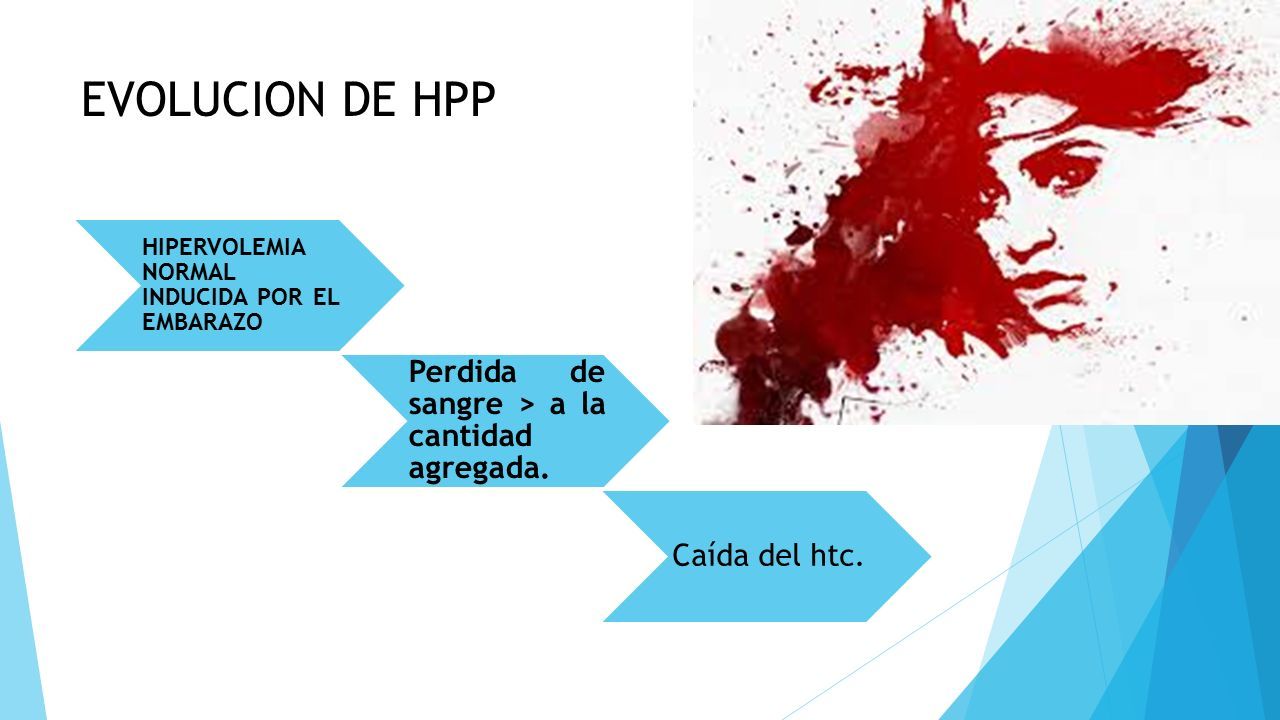 EVOLUCION DE HPP

HIPERVOLEMIA NORMAL INDUCIDA POR EL EMBARAZO

Perdida de sangre > a la cantidad agregada.

Caída del htc.